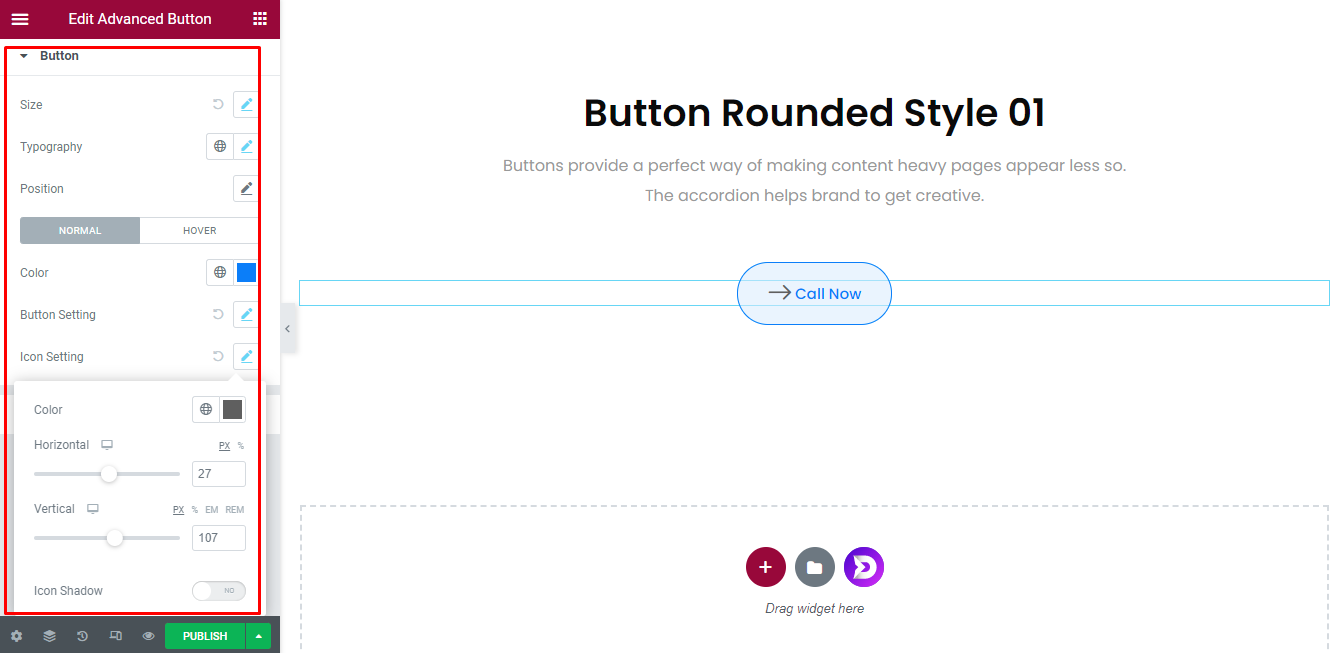 Edit Advanced Button

Button

Size

Typography

Position

NORMAL

HOVER

Color

Button Setting

Icon Setting

Color

Horizontal

PX %

27

Vertical

PX % EM REM

107

Icon Shadow

NO

PUBLISH

Button Rounded Style 01

Buttons provide a perfect way of making content heavy pages appear less so.
The accordion helps brand to get creative.

Call Now

Drag widget here